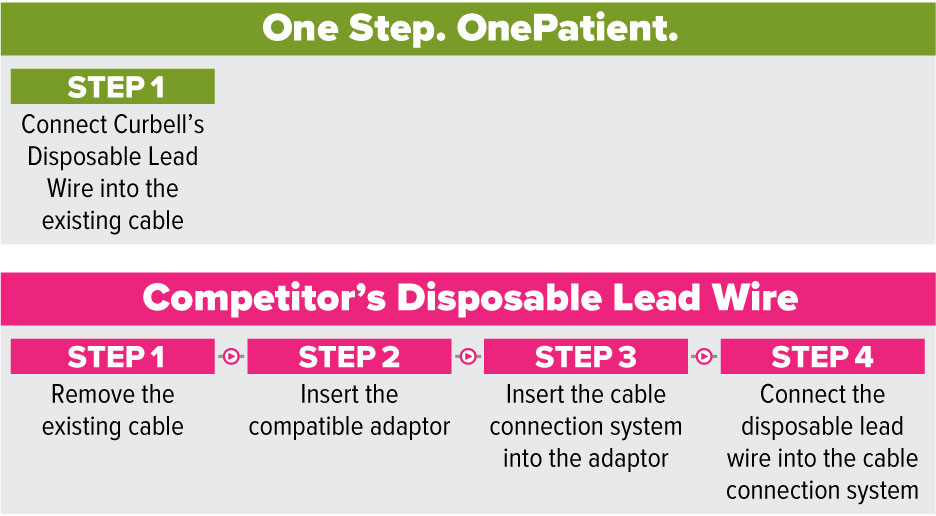 One Step. OnePatient.

STEP 1
Connect Curbell's Disposable Lead Wire into the existing cable

Competitor's Disposable Lead Wire

STEP 1
Remove the existing cable

STEP 2
Insert the compatible adaptor

STEP 3
Insert the cable connection system into the adaptor

STEP 4
Connect the disposable lead wire into the cable connection system